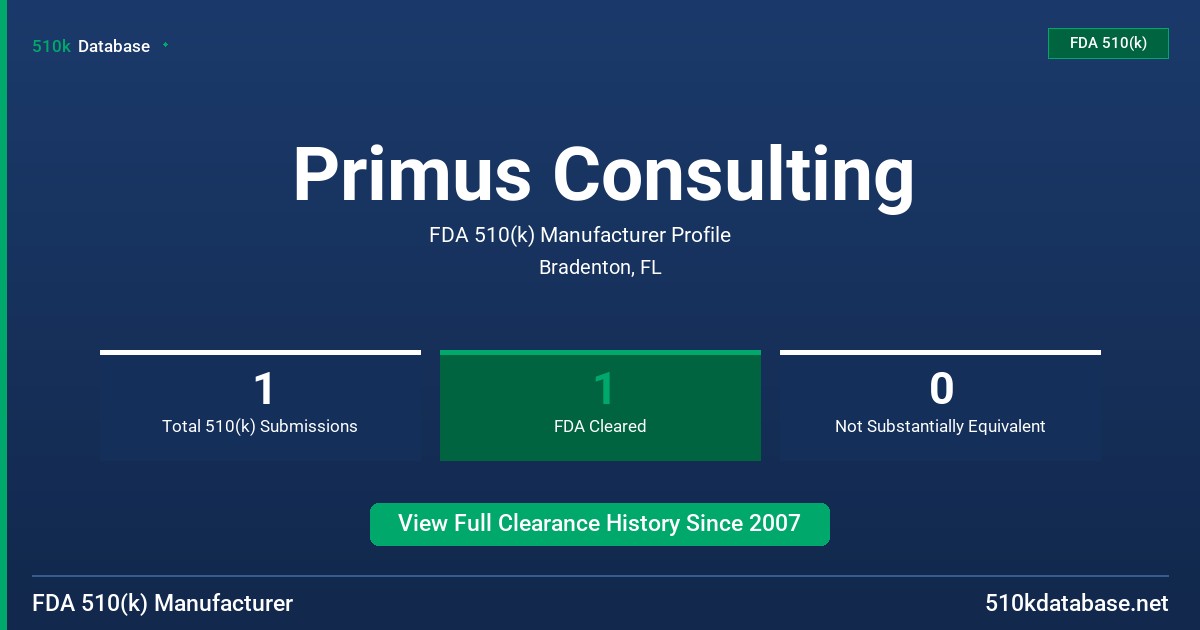 510k Database

FDA 510(k)

Primus Consulting

FDA 510(k) Manufacturer Profile

Bradenton, FL

1
Total 510(k) Submissions

1
FDA Cleared

0
Not Substantially Equivalent

View Full Clearance History Since 2007

FDA 510(k) Manufacturer

510kdatabase.net